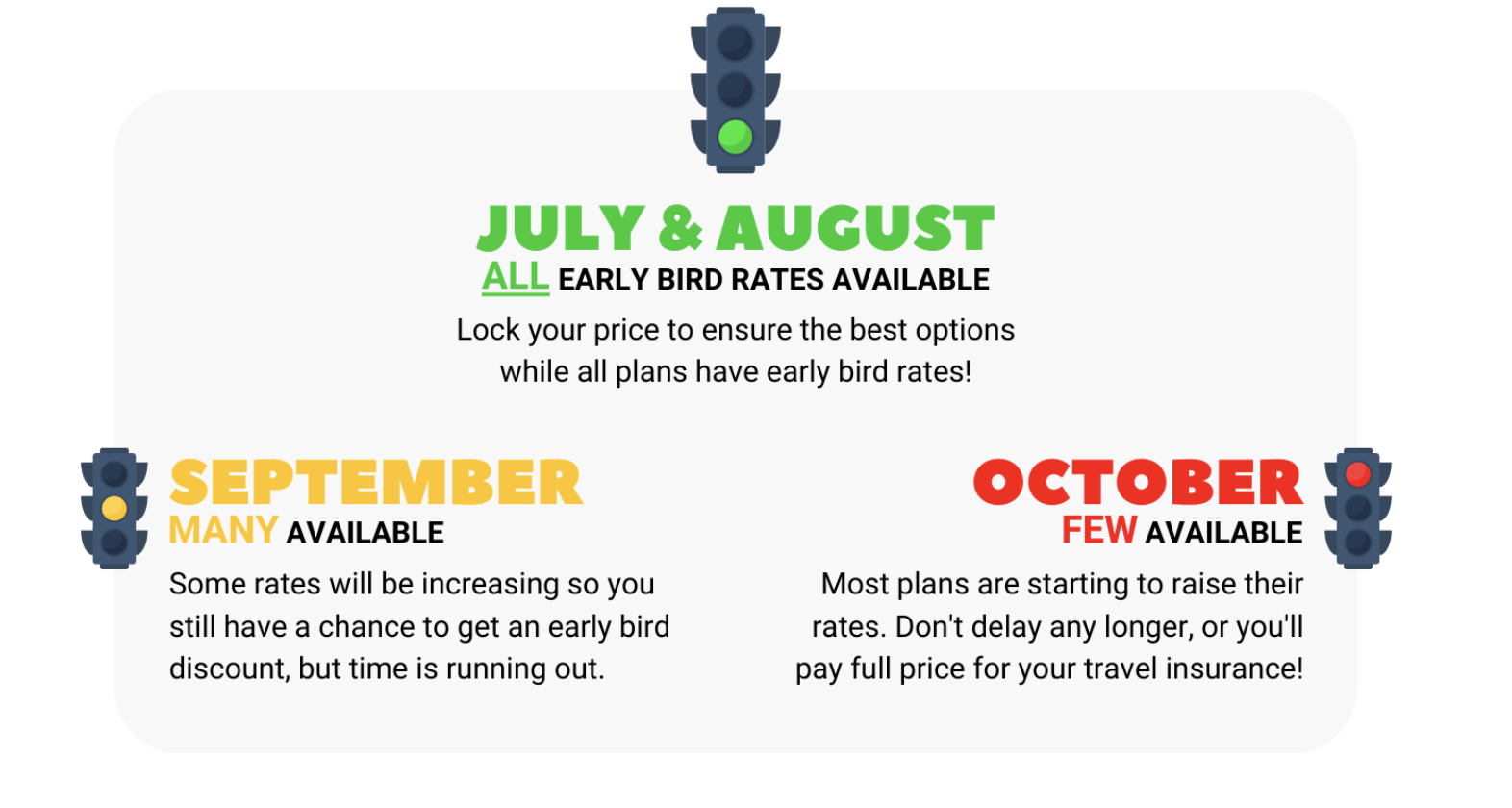 JULY & AUGUST
ALL EARLY BIRD RATES AVAILABLE
Lock your price to ensure the best options while all plans have early bird rates!

SEPTEMBER
MANY AVAILABLE
Some rates will be increasing so you still have a chance to get an early bird discount, but time is running out.

OCTOBER
FEW AVAILABLE
Most plans are starting to raise their rates. Don't delay any longer, or you'll pay full price for your travel insurance!